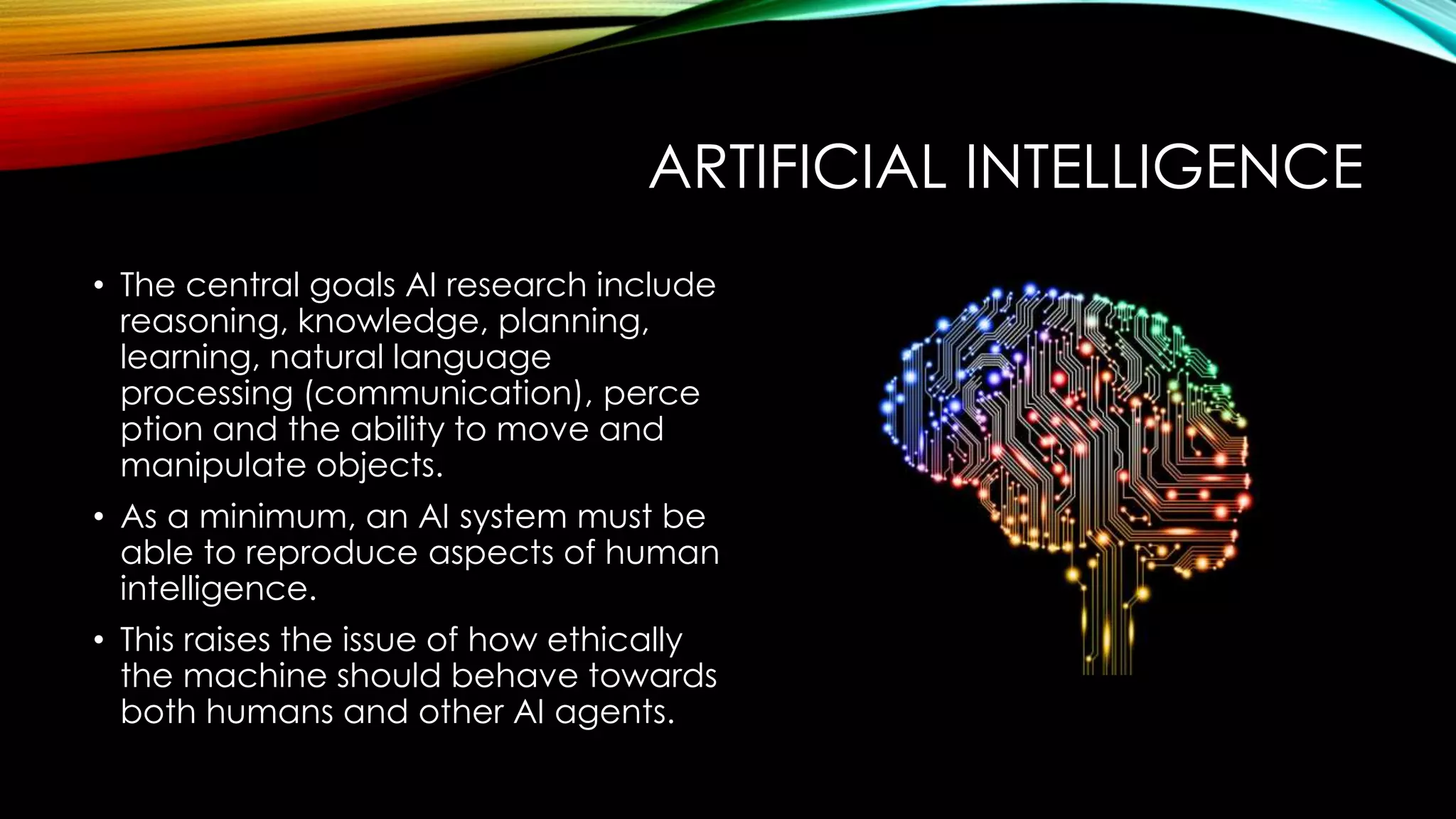 ARTIFICIAL INTELLIGENCE

• The central goals AI research include reasoning, knowledge, planning, learning, natural language processing (communication), perce ption and the ability to move and manipulate objects.

• As a minimum, an AI system must be able to reproduce aspects of human intelligence.

• This raises the issue of how ethically the machine should behave towards both humans and other AI agents.